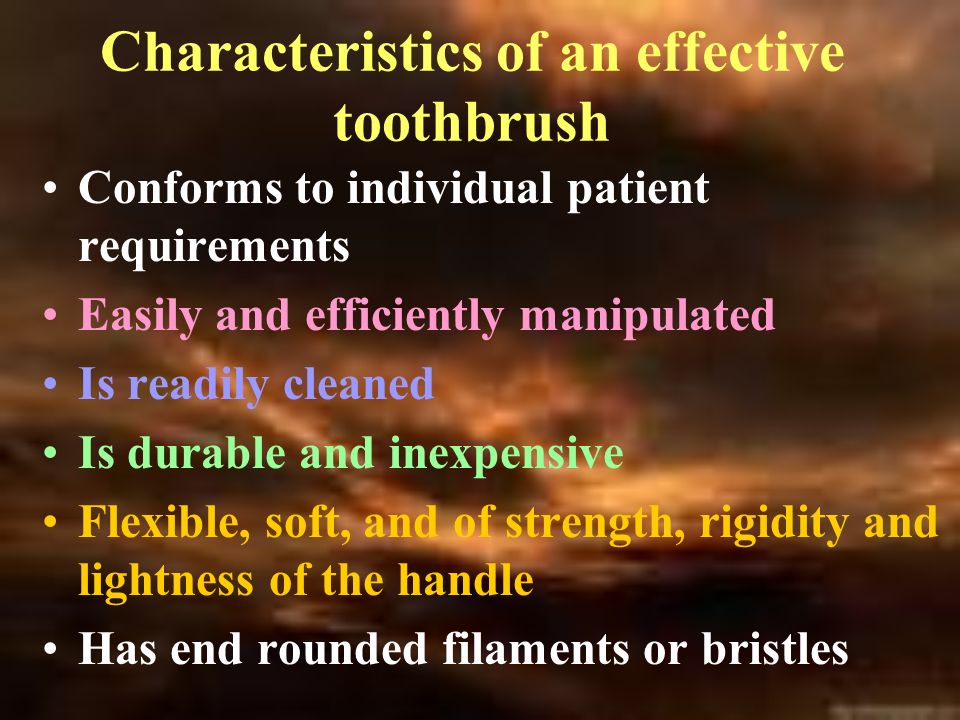 Characteristics of an effective toothbrush

• Conforms to individual patient requirements
• Easily and efficiently manipulated
• Is readily cleaned
• Is durable and inexpensive
• Flexible, soft, and of strength, rigidity and lightness of the handle
• Has end rounded filaments or bristles